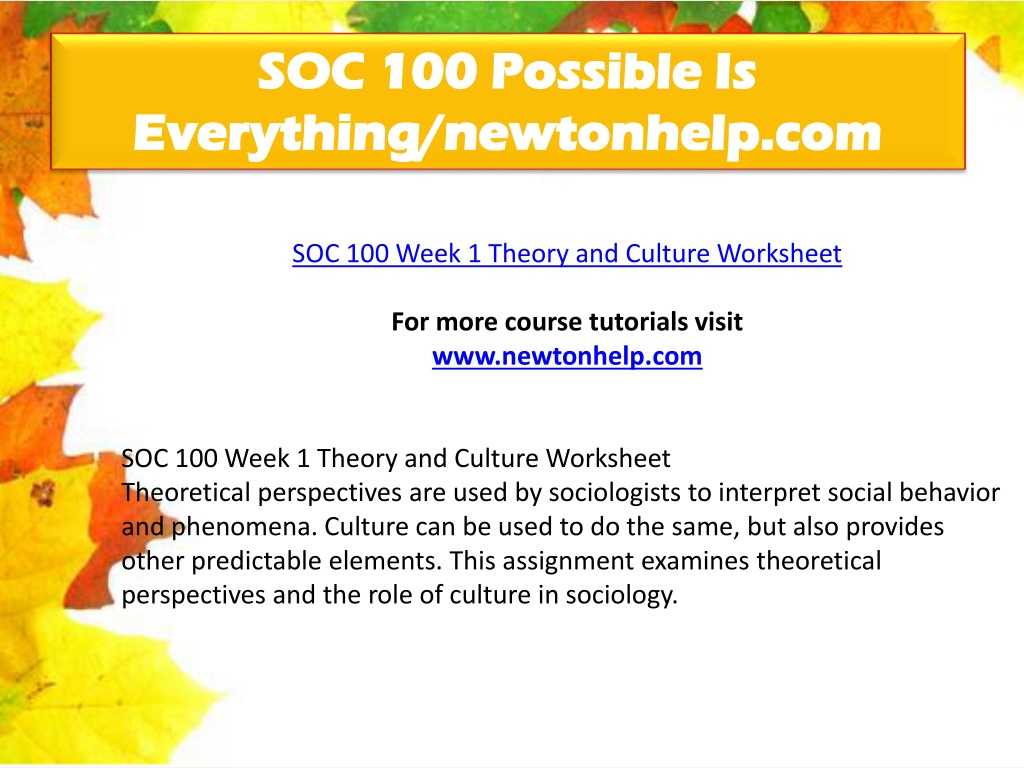 SOC 100 Possible Is Everything/newtonhelp.com

SOC 100 Week 1 Theory and Culture Worksheet

For more course tutorials visit
www.newtonhelp.com

SOC 100 Week 1 Theory and Culture Worksheet
Theoretical perspectives are used by sociologists to interpret social behavior and phenomena. Culture can be used to do the same, but also provides other predictable elements. This assignment examines theoretical perspectives and the role of culture in sociology.